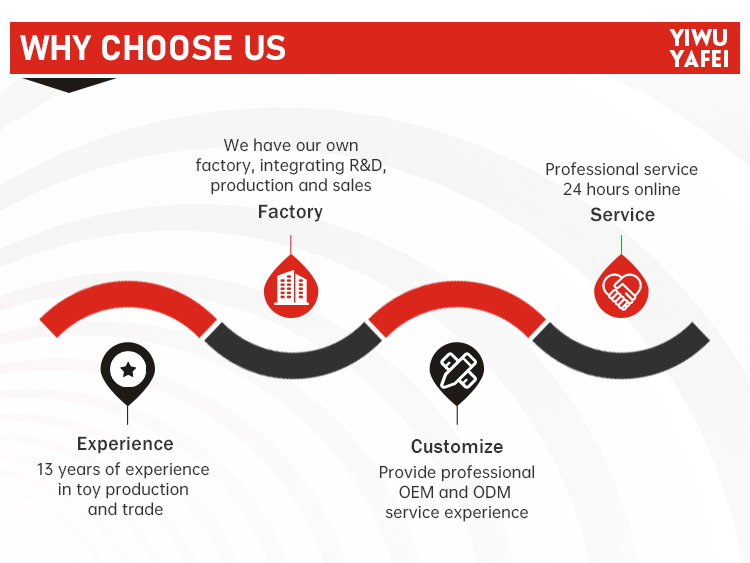 WHY CHOOSE US

YIWU YAFEI

We have our own factory, integrating R&D, production and sales

Factory

Professional service 24 hours online

Service

Experience

13 years of experience in toy production and trade

Customize

Provide professional OEM and ODM service experience